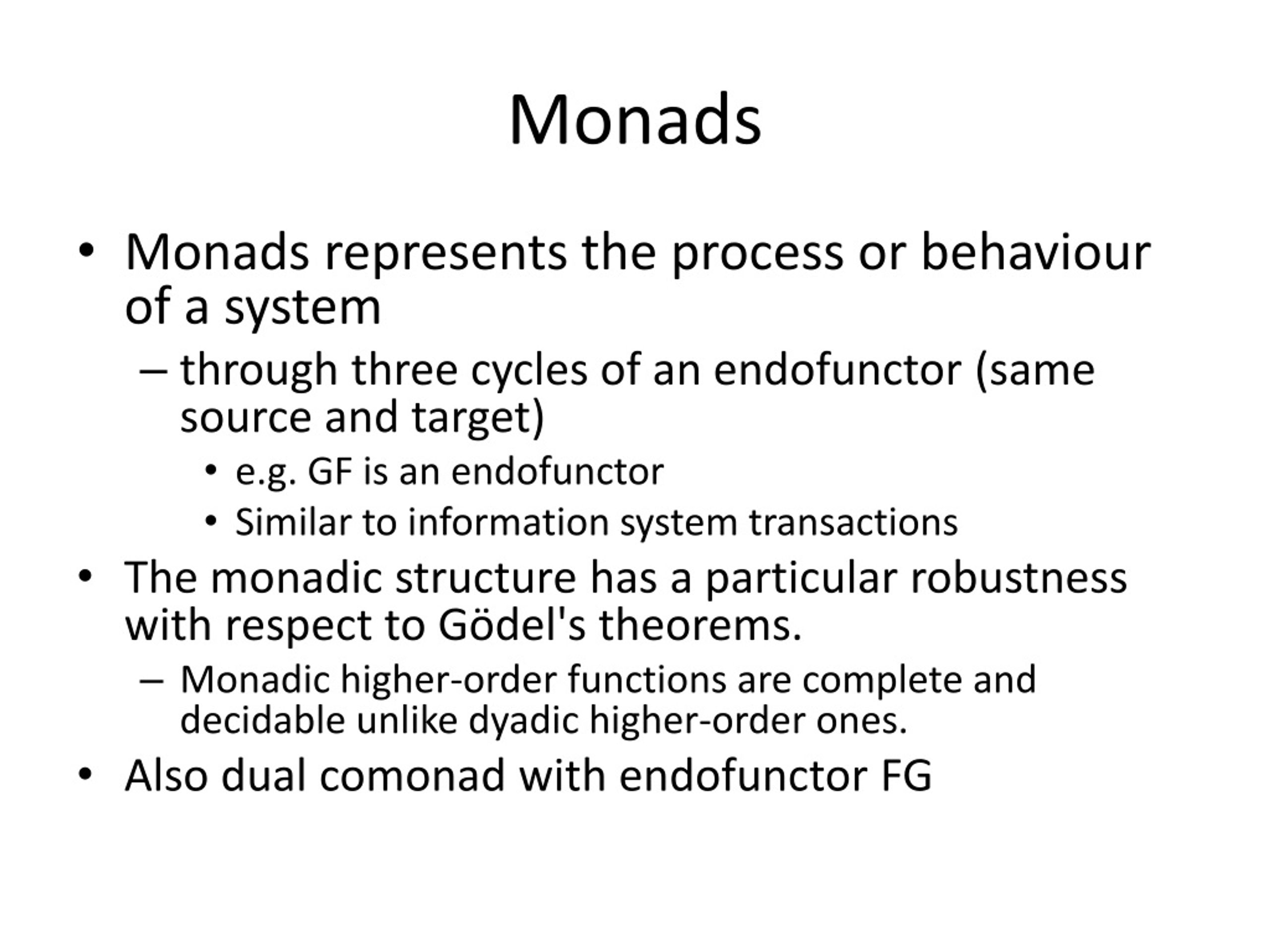 Monads

• Monads represents the process or behaviour of a system
– through three cycles of an endofunctor (same source and target)
• e.g. GF is an endofunctor
• Similar to information system transactions
• The monadic structure has a particular robustness with respect to Gödel's theorems.
– Monadic higher-order functions are complete and decidable unlike dyadic higher-order ones.
• Also dual comonad with endofunctor FG